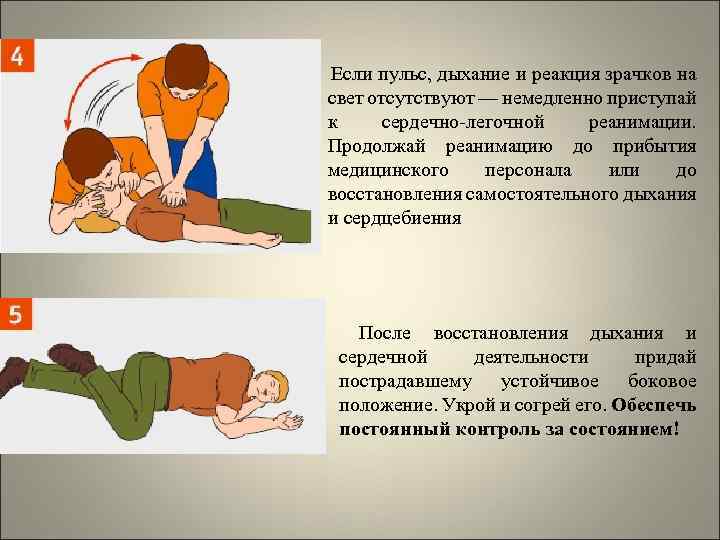 4

Если пульс, дыхание и реакция зрачков на свет отсутствуют — немедленно приступай к сердечно-легочной реанимации. Продолжай реанимацию до прибытия медицинского персонала или до восстановления самостоятельного дыхания и сердцебиения

5

После восстановления дыхания и сердечной деятельности придай пострадавшему устойчивое боковое положение. Укрой и согрей его. Обеспечь постоянный контроль за состоянием!